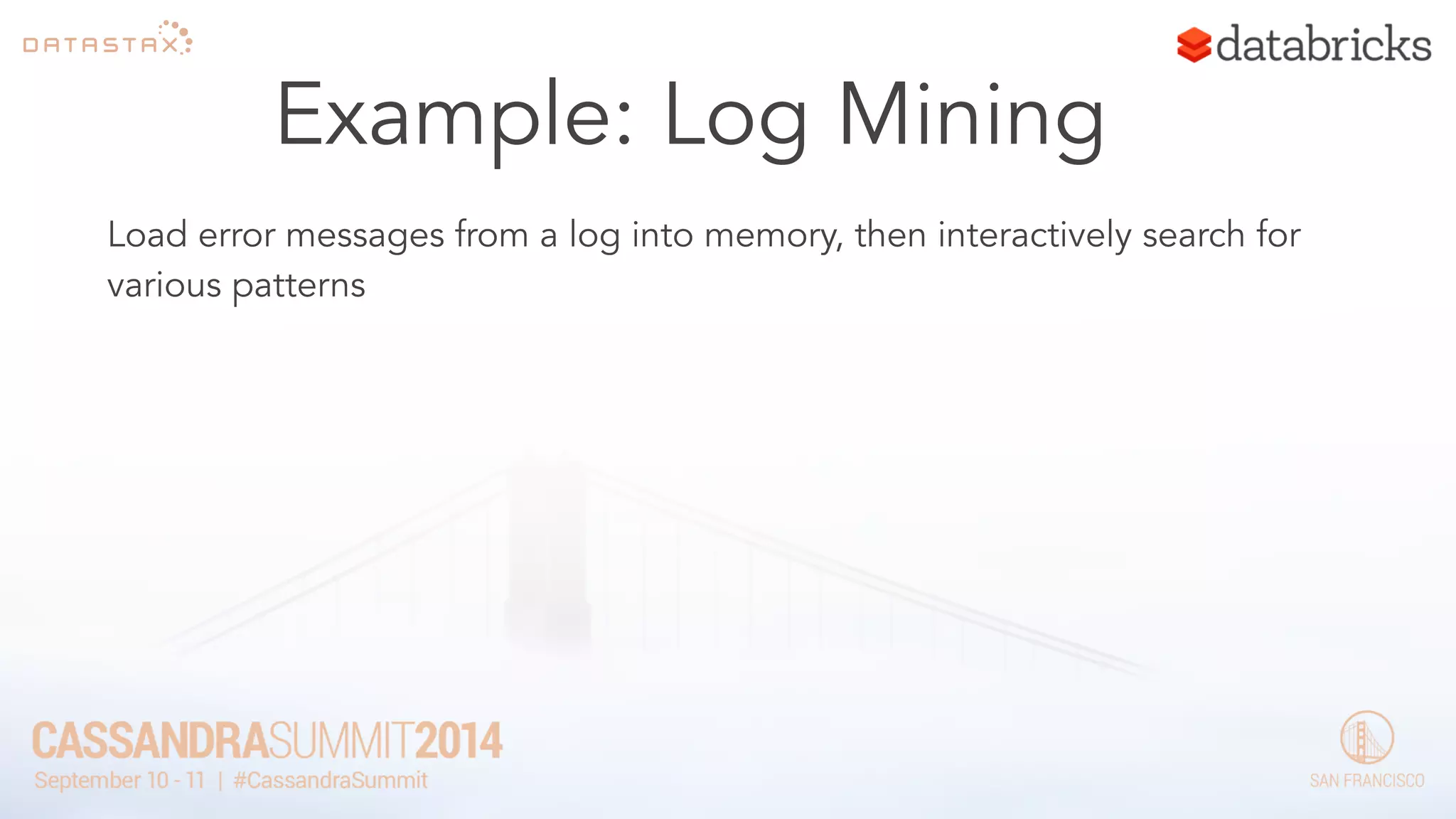 DATASTAX

databricks

Example: Log Mining

Load error messages from a log into memory, then interactively search for various patterns

CASSANDRASUMMIT2014
September 10 - 11 | #CassandraSummit

SAN FRANCISCO